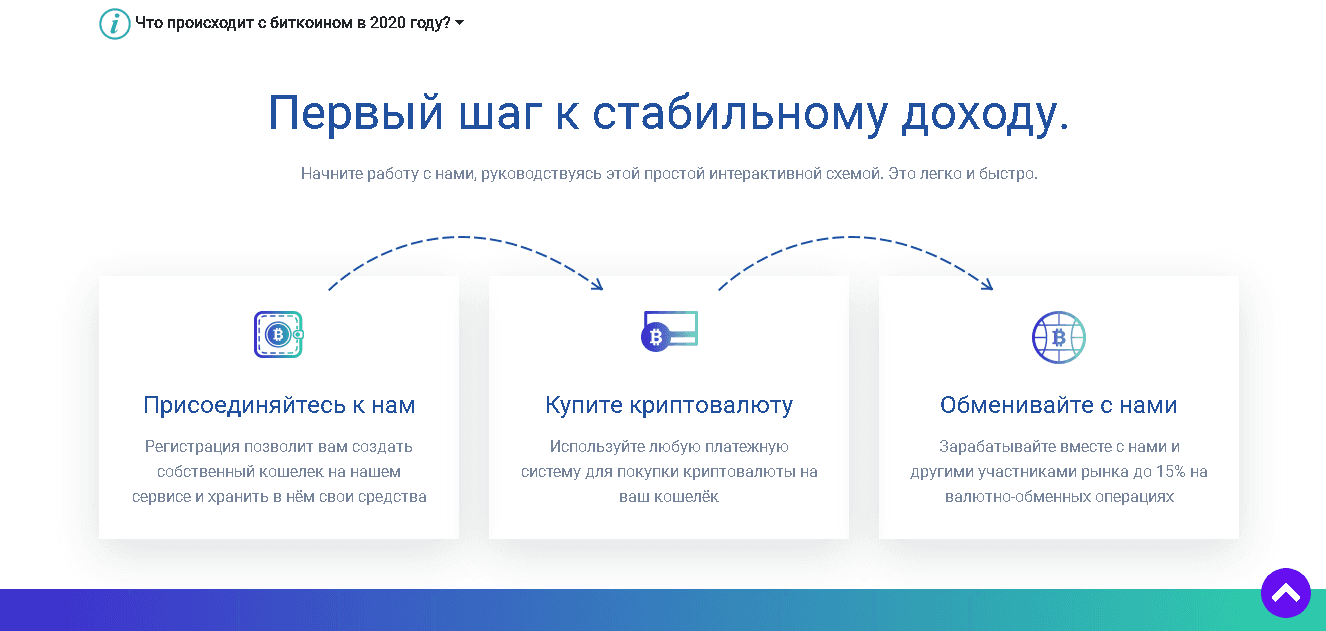 Что происходит с биткоином в 2020 году?

Первый шаг к стабильному доходу.

Начните работу с нами, руководствуясь этой простой интерактивной схемой. Это легко и быстро.

Присоединяйтесь к нам

Регистрация позволит вам создать собственный кошелек на нашем сервисе и хранить в нём свои средства

Купите криптовалюту

Используйте любую платежную систему для покупки криптовалюты на ваш кошелёк

Обменивайте с нами

Зарабатывайте вместе с нами и другими участниками рынка до 15% на валютно-обменных операциях